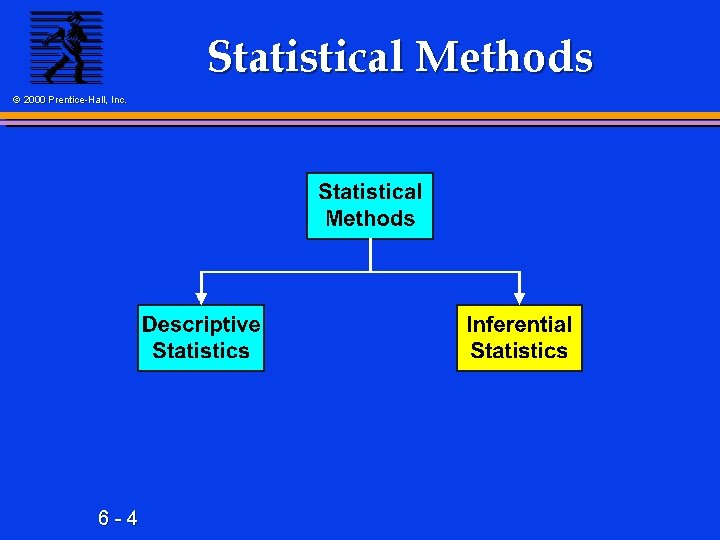 Statistical Methods

© 2000 Prentice-Hall, Inc.

Statistical Methods

Descriptive Statistics

Inferential Statistics

6 - 4